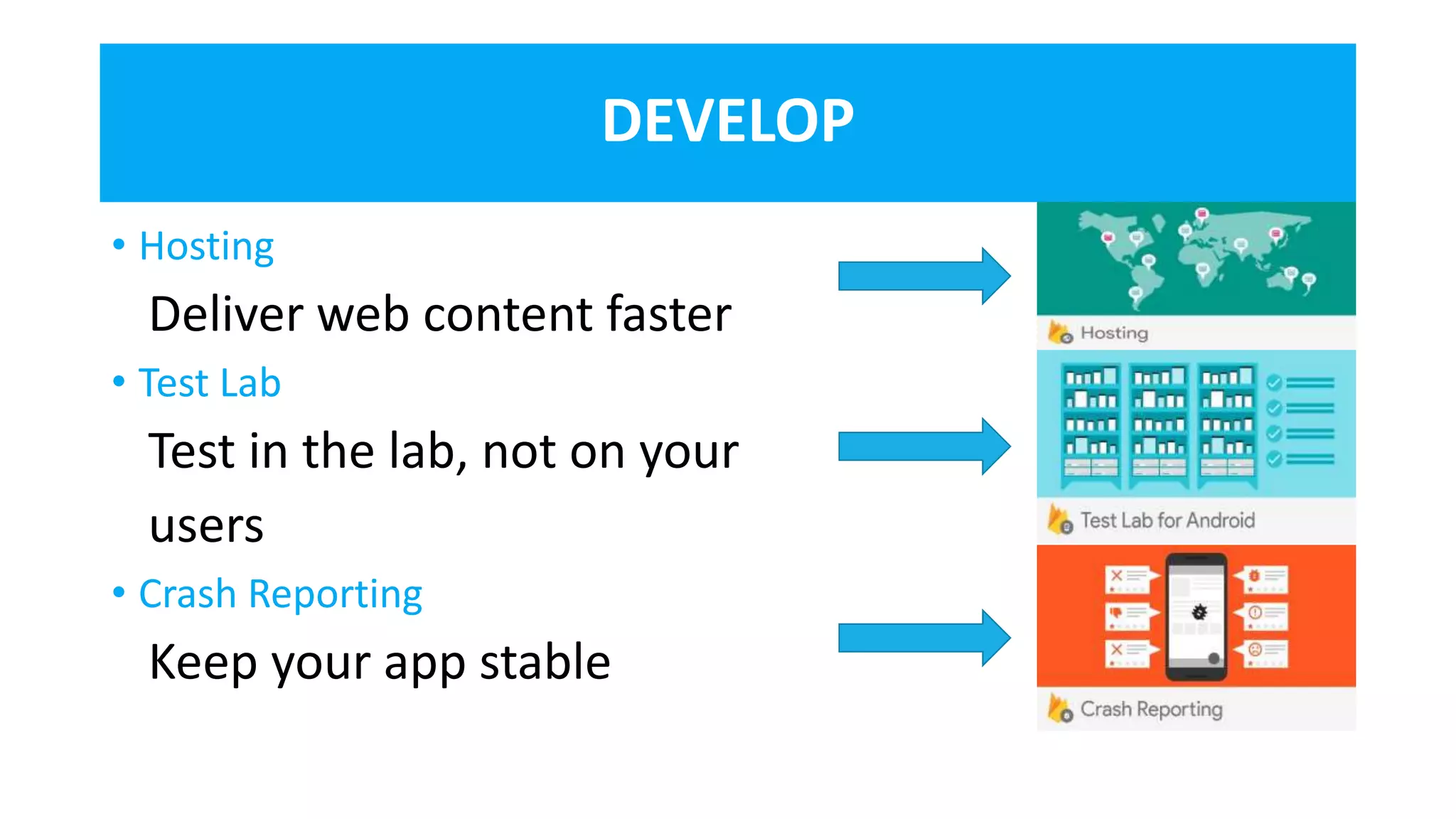 DEVELOP

• Hosting

Deliver web content faster

• Test Lab

Test in the lab, not on your users

• Crash Reporting

Keep your app stable

Hosting

Test Lab for Android

Crash Reporting